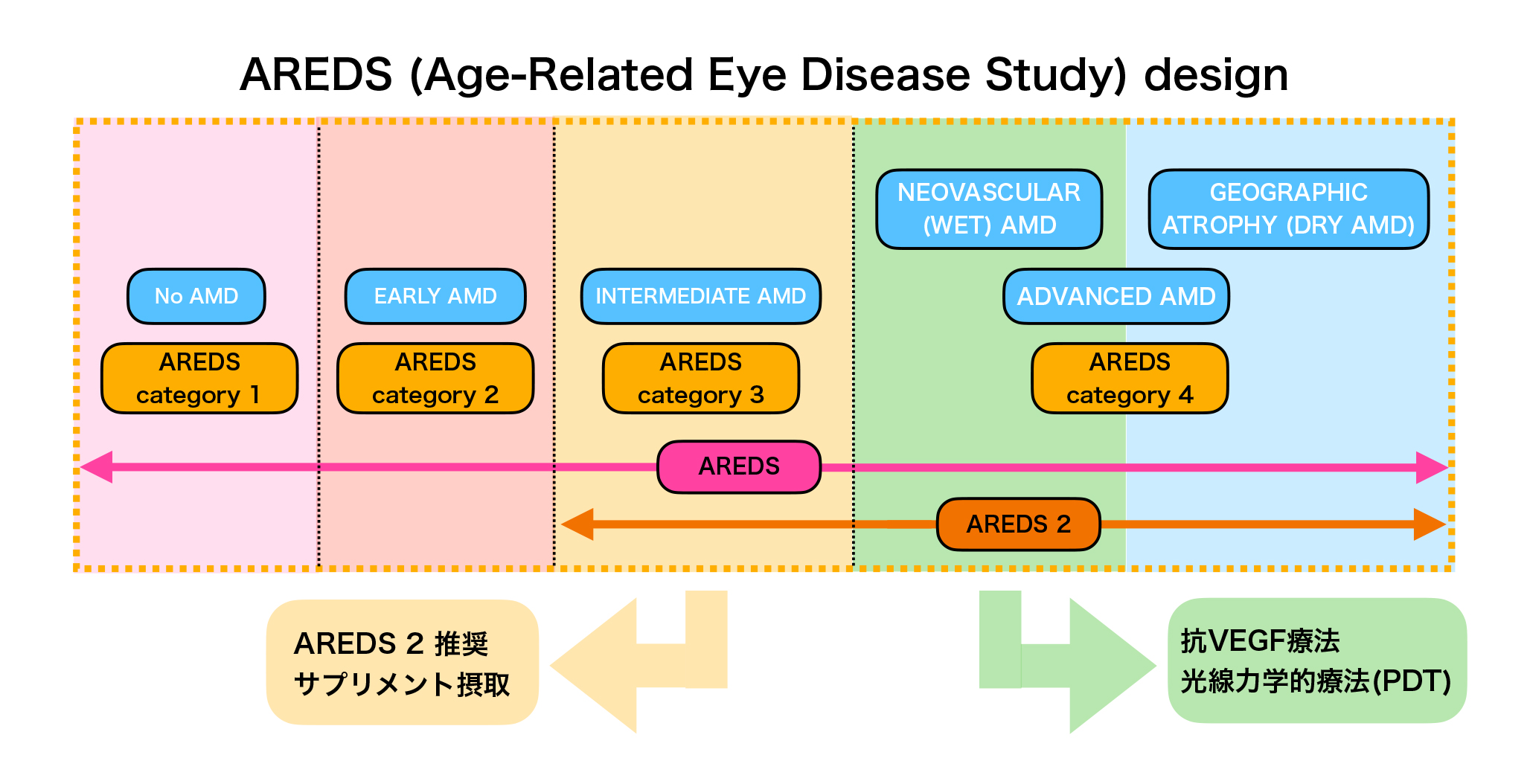 AREDS (Age-Related Eye Disease Study) design

NEOVASCULAR (WET) AMD

GEOGRAPHIC ATROPHY (DRY AMD)

No AMD

EARLY AMD

INTERMEDIATE AMD

ADVANCED AMD

AREDS category 1

AREDS category 2

AREDS category 3

AREDS category 4

AREDS

AREDS 2

AREDS 2 推奨
サプリメント摂取

抗VEGF療法
光線力学的療法(PDT)